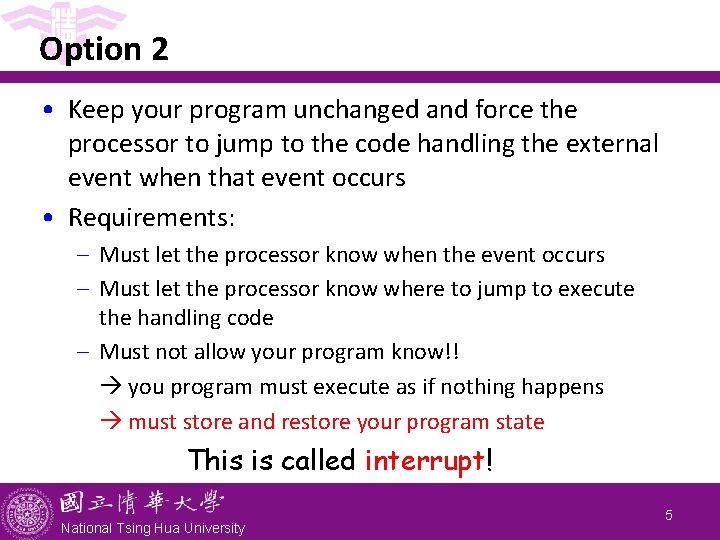 Option 2

• Keep your program unchanged and force the processor to jump to the code handling the external event when that event occurs

• Requirements:

– Must let the processor know when the event occurs

– Must let the processor know where to jump to execute the handling code

– Must not allow your program know!!

→ you program must execute as if nothing happens

→ must store and restore your program state

This is called interrupt!

國立清華大學

National Tsing Hua University

5